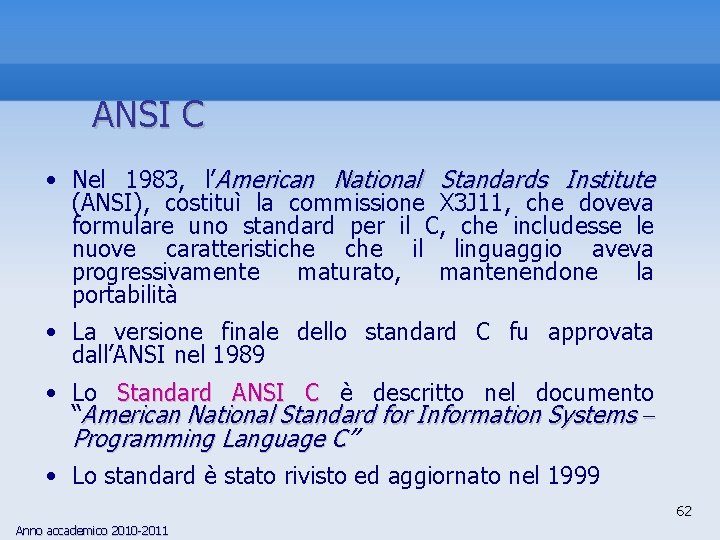 ANSI C

• Nel 1983, l'American National Standards Institute (ANSI), costituì la commissione X3J11, che doveva formulare uno standard per il C, che includesse le nuove caratteristiche che il linguaggio aveva progressivamente maturato, mantenendone la portabilità

• La versione finale dello standard C fu approvata dall'ANSI nel 1989

• Lo Standard ANSI C è descritto nel documento "American National Standard for Information Systems – Programming Language C"

• Lo standard è stato rivisto ed aggiornato nel 1999

62

Anno accademico 2010-2011